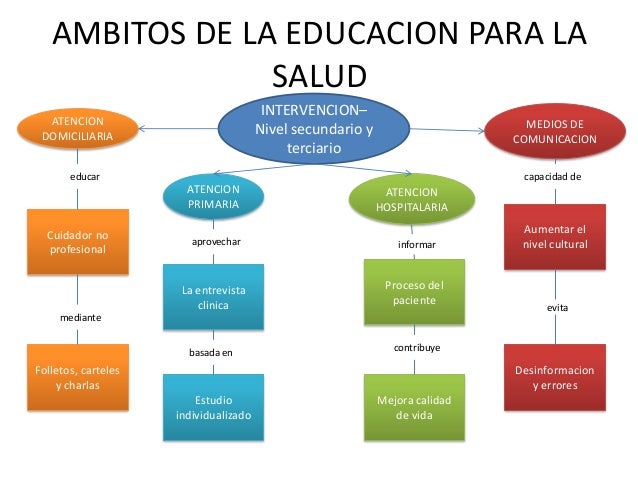 AMBITOS DE LA EDUCACION PARA LA SALUD

INTERVENCION– Nivel secundario y terciario

ATENCION DOMICILIARIA

educar

Cuidador no profesional

mediante

Folletos, carteles y charlas

ATENCION PRIMARIA

aprovechar

La entrevista clinica

basada en

Estudio individualizado

ATENCION HOSPITALARIA

informar

Proceso del paciente

contribuye

Mejora calidad de vida

MEDIOS DE COMUNICACION

capacidad de

Aumentar el nivel cultural

evita

Desinformacion y errores